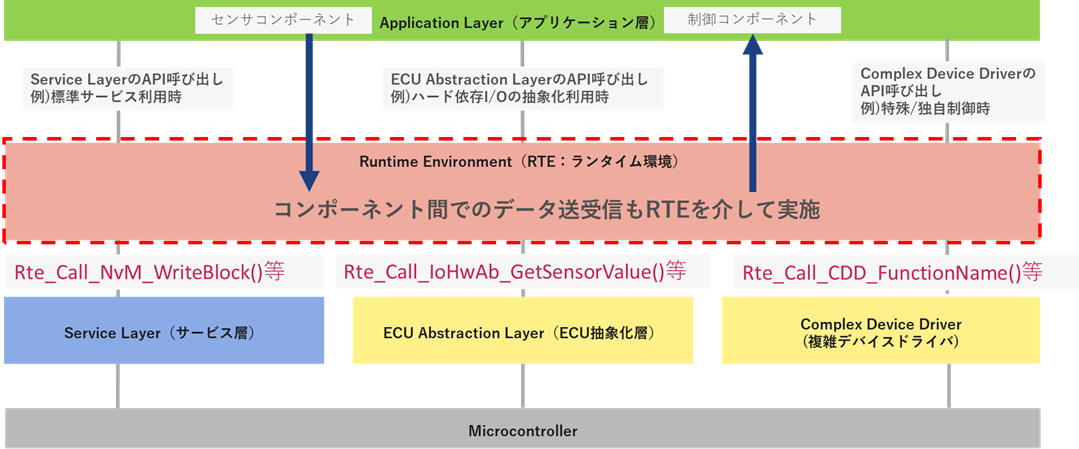 センサコンポーネント

Application Layer（アプリケーション層）

制御コンポーネント

Service LayerのAPI呼び出し
例)標準サービス利用時

ECU Abstraction LayerのAPI呼び出し
例)ハード依存I/Oの抽象化利用時

Complex Device Driverの
API呼び出し
例)特殊/独自制御時

Runtime Environment（RTE：ランタイム環境）

コンポーネント間でのデータ送受信もRTEを介して実施

Rte_Call_NvM_WriteBlock()等

Rte_Call_IoHwAb_GetSensorValue()等

Rte_Call_CDD_FunctionName()等

Service Layer（サービス層）

ECU Abstraction Layer（ECU抽象化層）

Complex Device Driver
（複雑デバイスドライバ）

Microcontroller